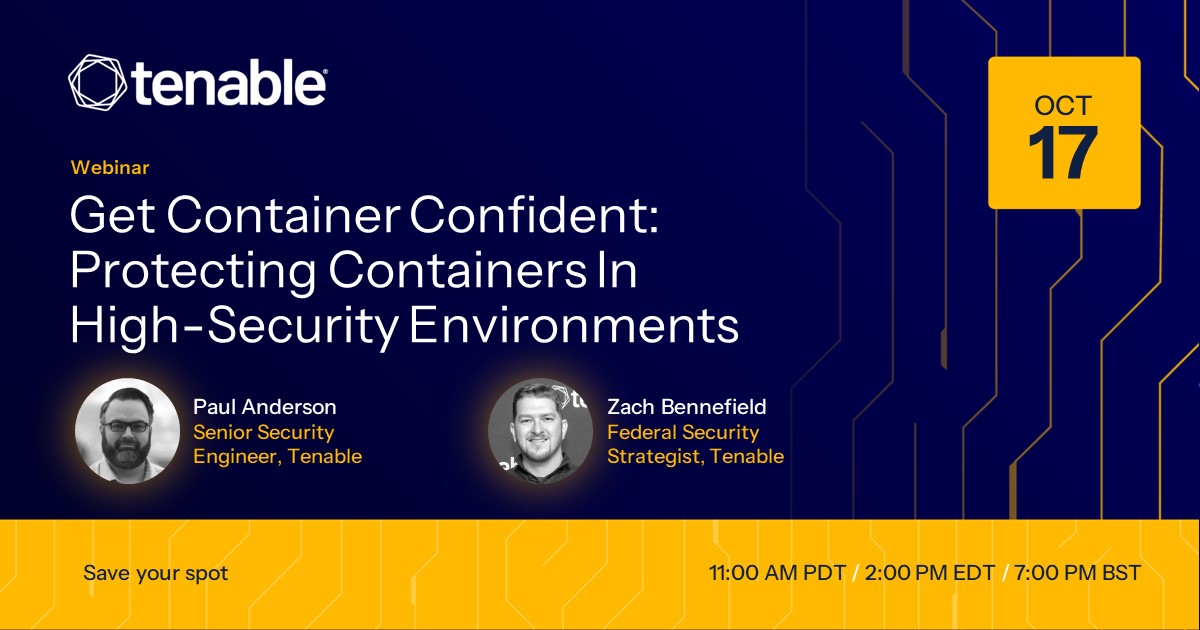 tenable

OCT
17

Webinar

Get Container Confident: Protecting Containers In High-Security Environments

Paul Anderson
Senior Security Engineer, Tenable

Zach Bennefield
Federal Security Strategist, Tenable

Save your spot

11:00 AM PDT / 2:00 PM EDT / 7:00 PM BST